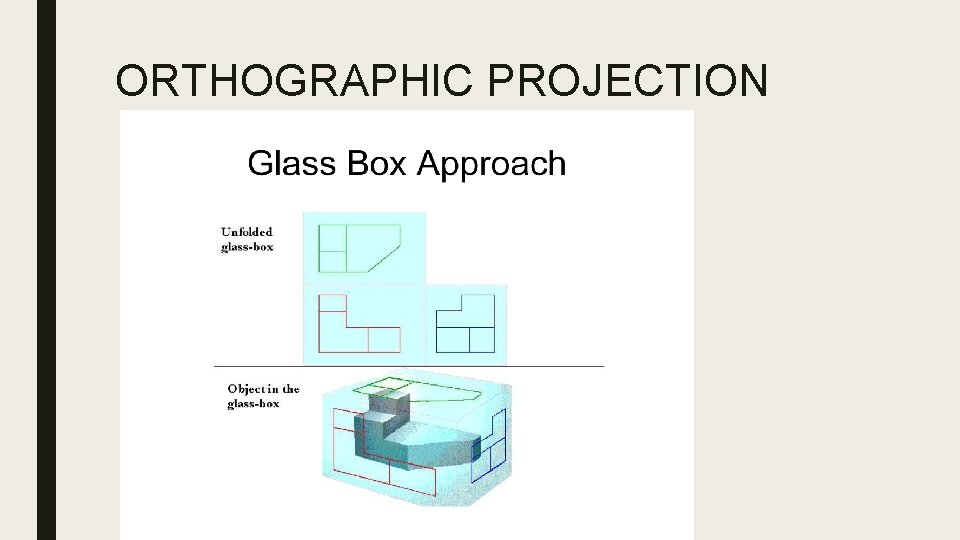 ORTHOGRAPHIC PROJECTION

Glass Box Approach

Unfolded glass-box

Object in the glass-box